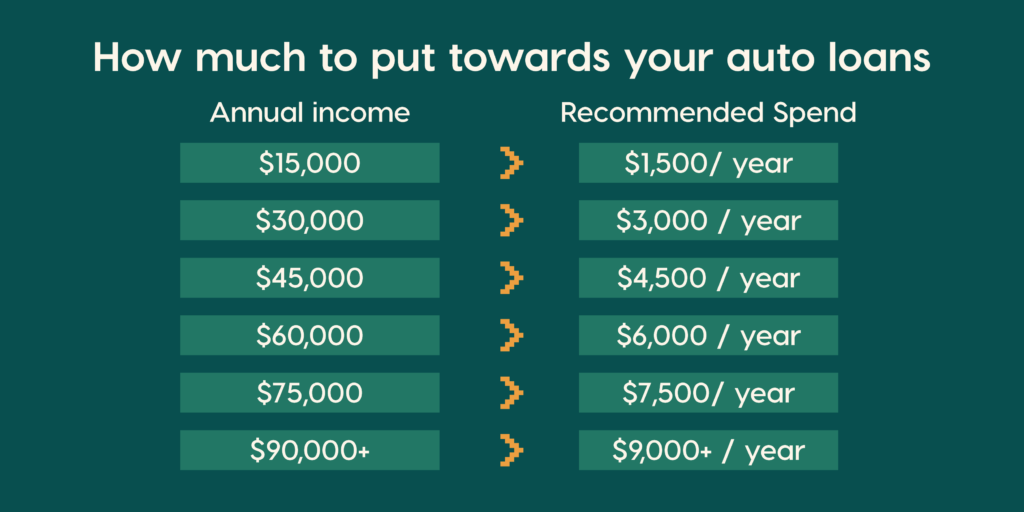 How much to put towards your auto loans

| Annual income | Recommended Spend |
|---|---|
| \$15,000 | \$1,500/ year |
| \$30,000 | \$3,000 / year |
| \$45,000 | \$4,500 / year |
| \$60,000 | \$6,000 / year |
| \$75,000 | \$7,500/ year |
| \$90,000+ | \$9,000+ / year |